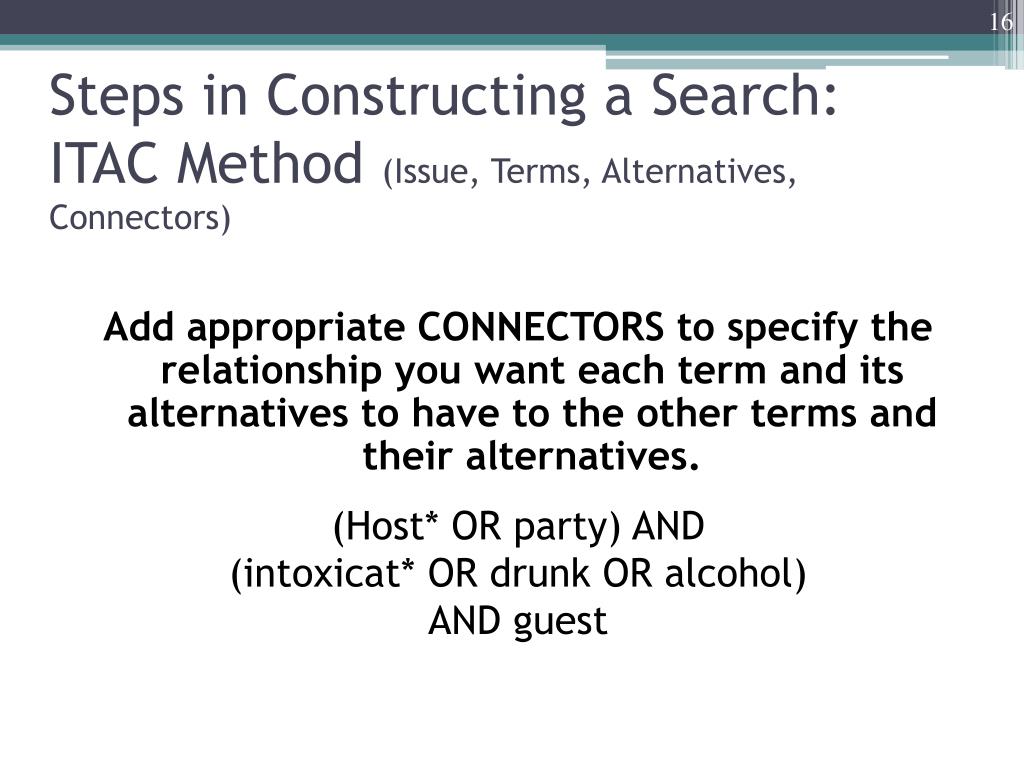 16

Steps in Constructing a Search: ITAC Method (Issue, Terms, Alternatives, Connectors)

Add appropriate CONNECTORS to specify the relationship you want each term and its alternatives to have to the other terms and their alternatives.

(Host* OR party) AND
(intoxicat* OR drunk OR alcohol)
AND guest